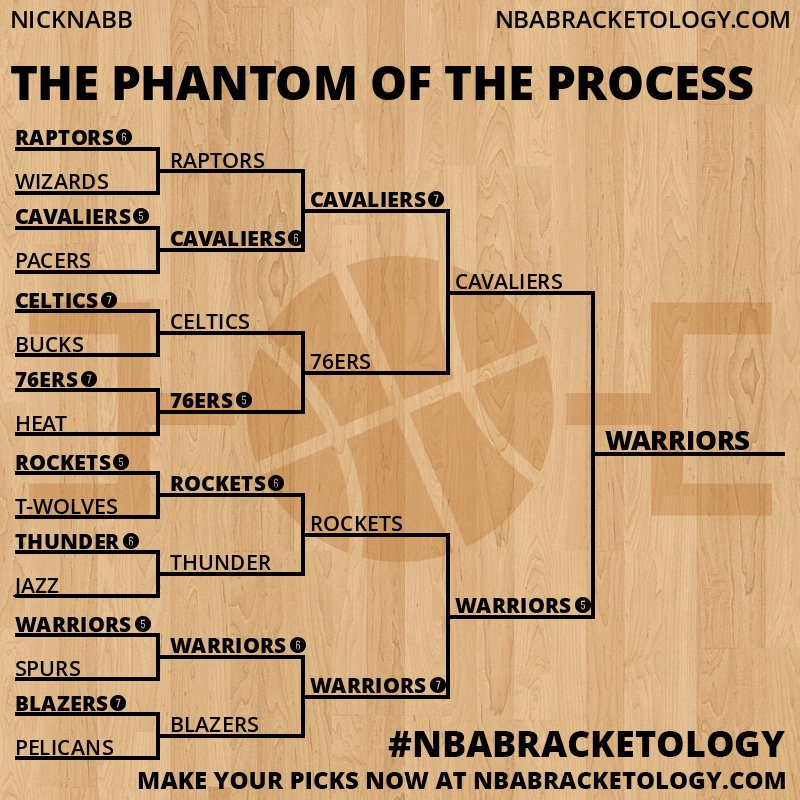 NICKNABB
NBABRACKETOLOGY.COM

THE PHANTOM OF THE PROCESS

RAPTORS 6
WIZARDS
CAVALIERS 5
PACERS
CELTICS 7
BUCKS
76ERS 7
HEAT
ROCKETS 5
T-WOLVES
THUNDER 6
JAZZ
WARRIORS 5
SPURS
BLAZERS 7
PELICANS

RAPTORS
CAVALIERS 6
CELTICS
76ERS 5
ROCKETS 6
THUNDER
WARRIORS 6
BLAZERS

CAVALIERS 7
76ERS
ROCKETS
WARRIORS 7

CAVALIERS
WARRIORS 5

WARRIORS

#NBABRACKETOLOGY
MAKE YOUR PICKS NOW AT NBABRACKETOLOGY.COM